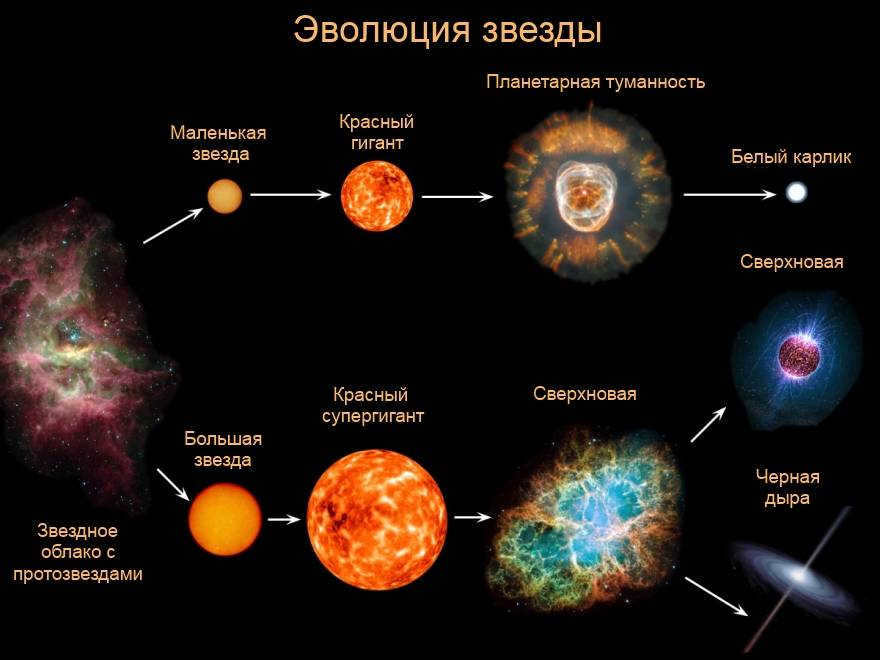 Эволюция звезды

Маленькая звезда

Красный гигант

Планетарная туманность

Белый карлик

Сверхновая

Звездное облако с протозвездами

Большая звезда

Красный супергигант

Сверхновая

Черная дыра